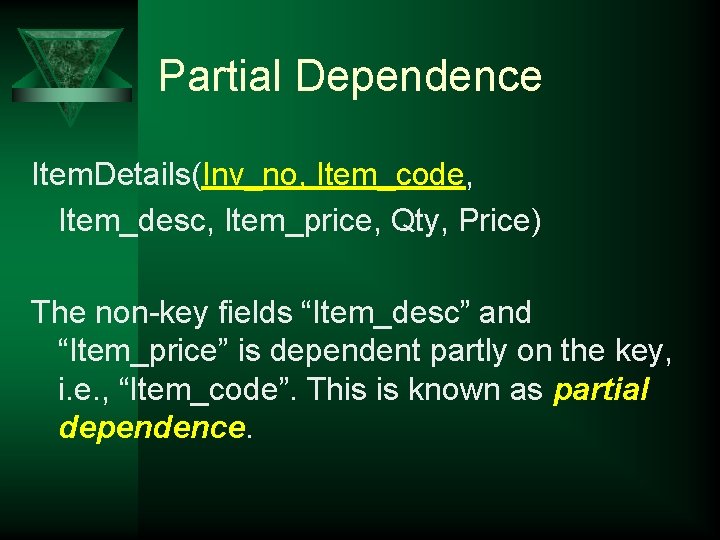 Partial Dependence

ItemDetails(Inv_no, Item_code, Item_desc, Item_price, Qty, Price)

The non-key fields “Item_desc” and “Item_price” is dependent partly on the key, i.e., “Item_code”. This is known as partial dependence.